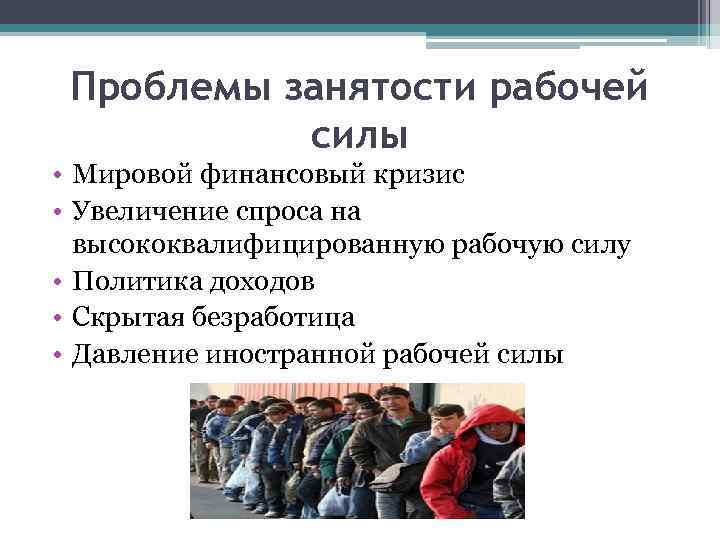 Проблемы занятости рабочей силы

• Мировой финансовый кризис
• Увеличение спроса на высококвалифицированную рабочую силу
• Политика доходов
• Скрытая безработица
• Давление иностранной рабочей силы